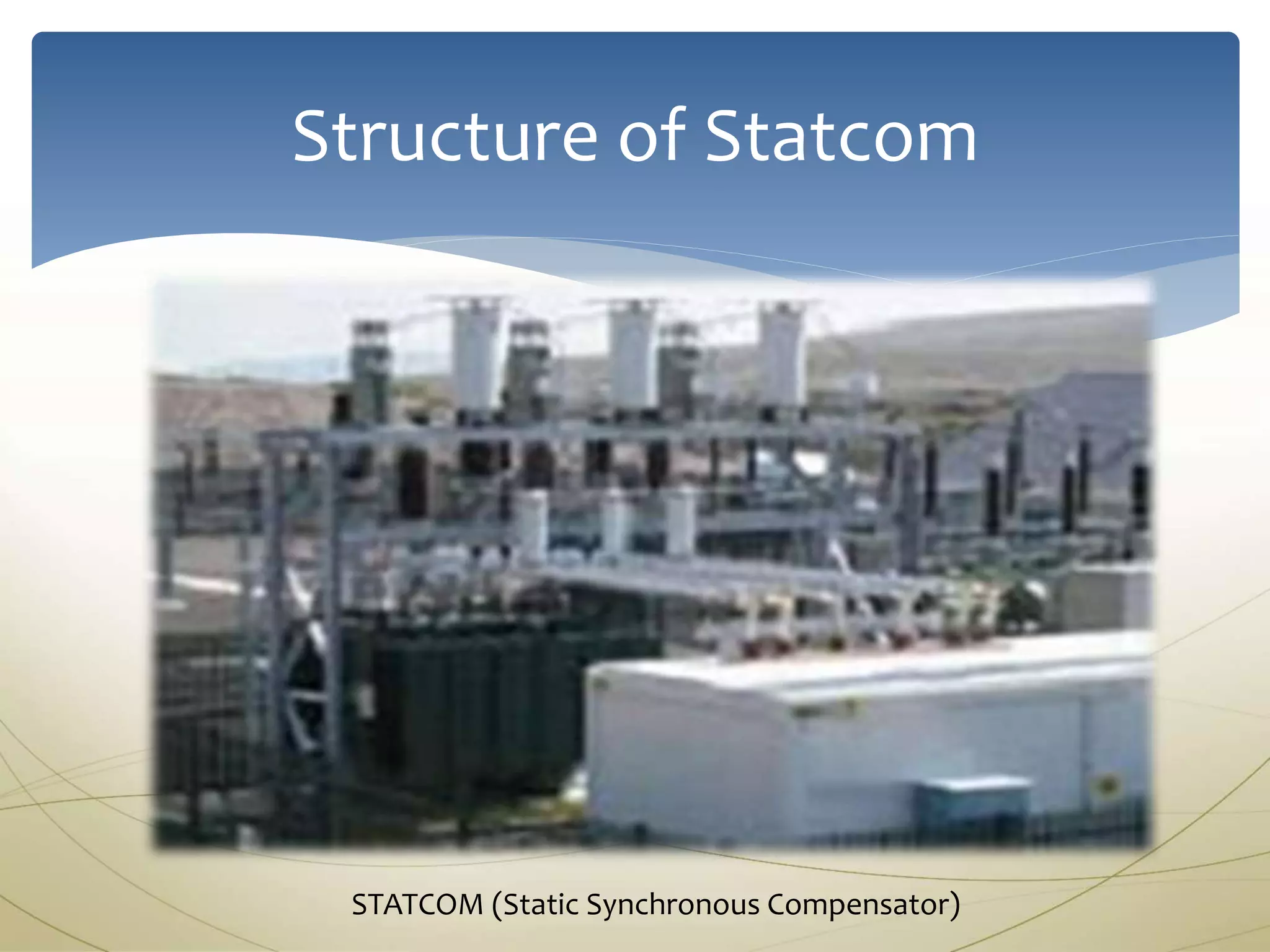 Structure of Statcom

STATCOM (Static Synchronous Compensator)